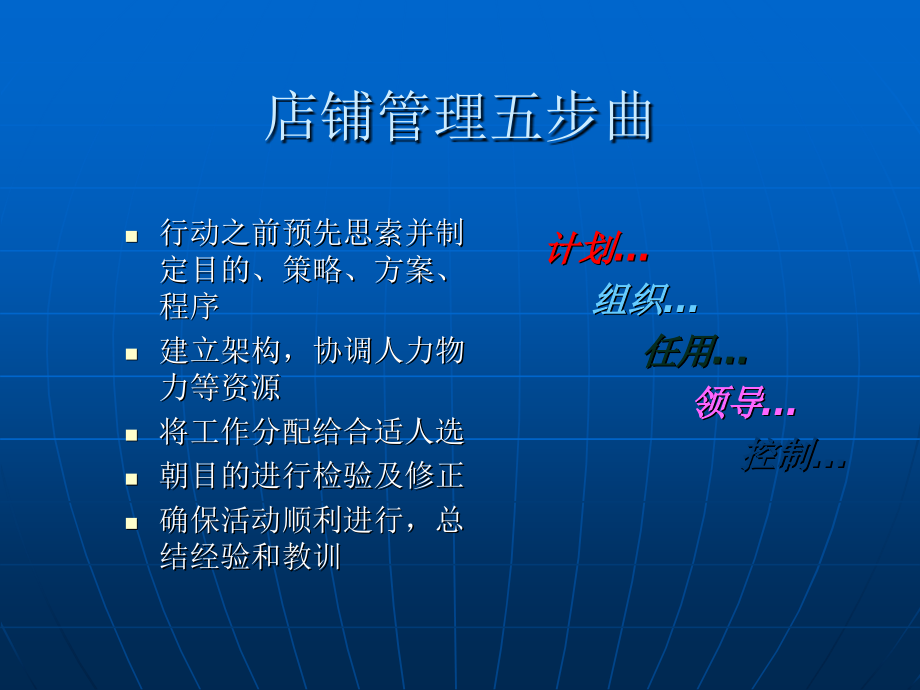 店铺管理五步曲

- 行动之前预先思索并制定目的、策略、方案、程序
- 建立架构，协调人力物力等资源
- 将工作分配给合适人选
- 朝目的进行检验及修正
- 确保活动顺利进行，总结经验和教训

计划…
组织…
任用…
领导…
控制…